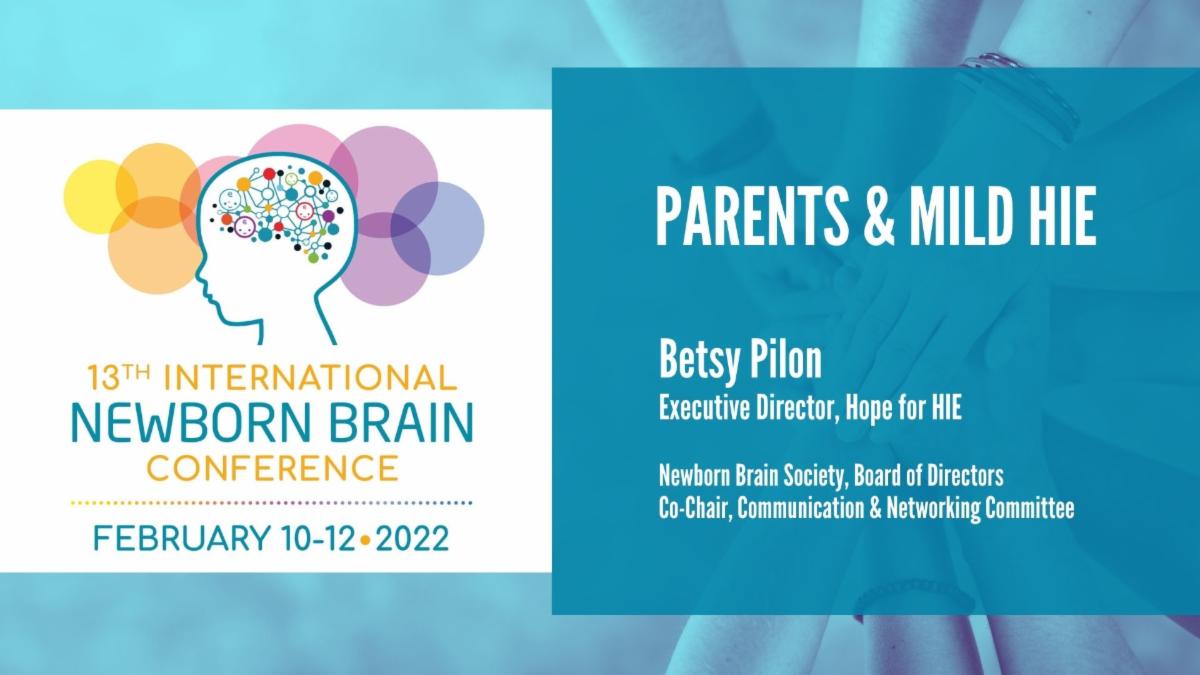 13TH INTERNATIONAL
NEWBORN BRAIN
CONFERENCE

FEBRUARY 10-12 • 2022

PARENTS & MILD HIE

Betsy Pilon
Executive Director, Hope for HIE

Newborn Brain Society, Board of Directors
Co-Chair, Communication & Networking Committee